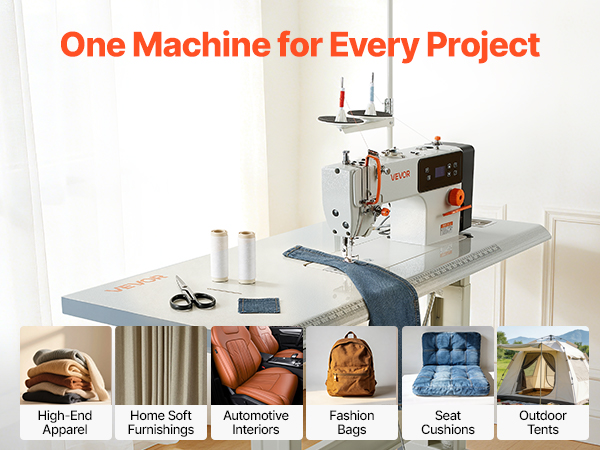 One Machine for Every Project

VEVOR

VEVOR

High-End Apparel

Home Soft Furnishings

Automotive Interiors

Fashion Bags

Seat Cushions

Outdoor Tents